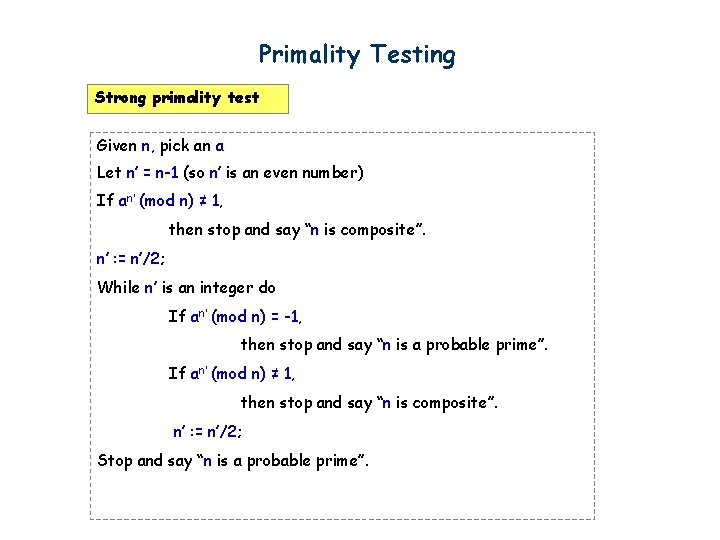 Primality Testing

Strong primality test

Given n, pick an a

Let n' = n-1 (so n' is an even number)

If $a^{n'}$ (mod n) ≠ 1,

then stop and say "n is composite".

n' := n'/2;

While n' is an integer do

If $a^{n'}$ (mod n) = -1,

then stop and say "n is a probable prime".

If $a^{n'}$ (mod n) ≠ 1,

then stop and say "n is composite".

n' := n'/2;

Stop and say "n is a probable prime".